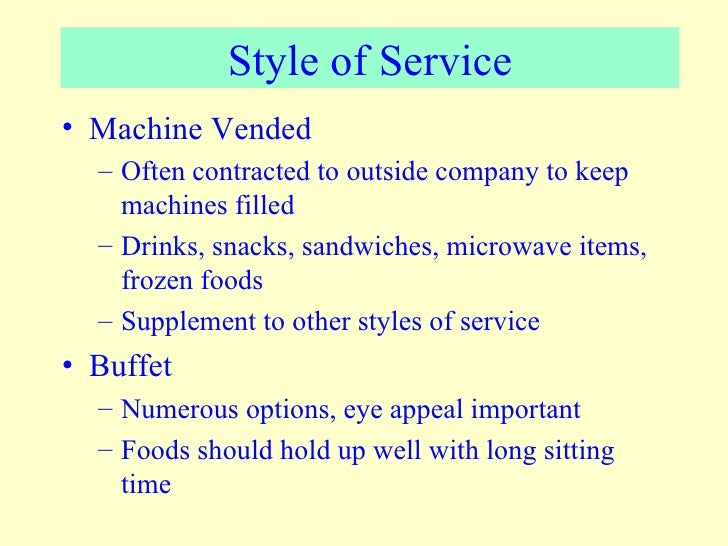 Style of Service

• Machine Vended
– Often contracted to outside company to keep machines filled
– Drinks, snacks, sandwiches, microwave items, frozen foods
– Supplement to other styles of service
• Buffet
– Numerous options, eye appeal important
– Foods should hold up well with long sitting time